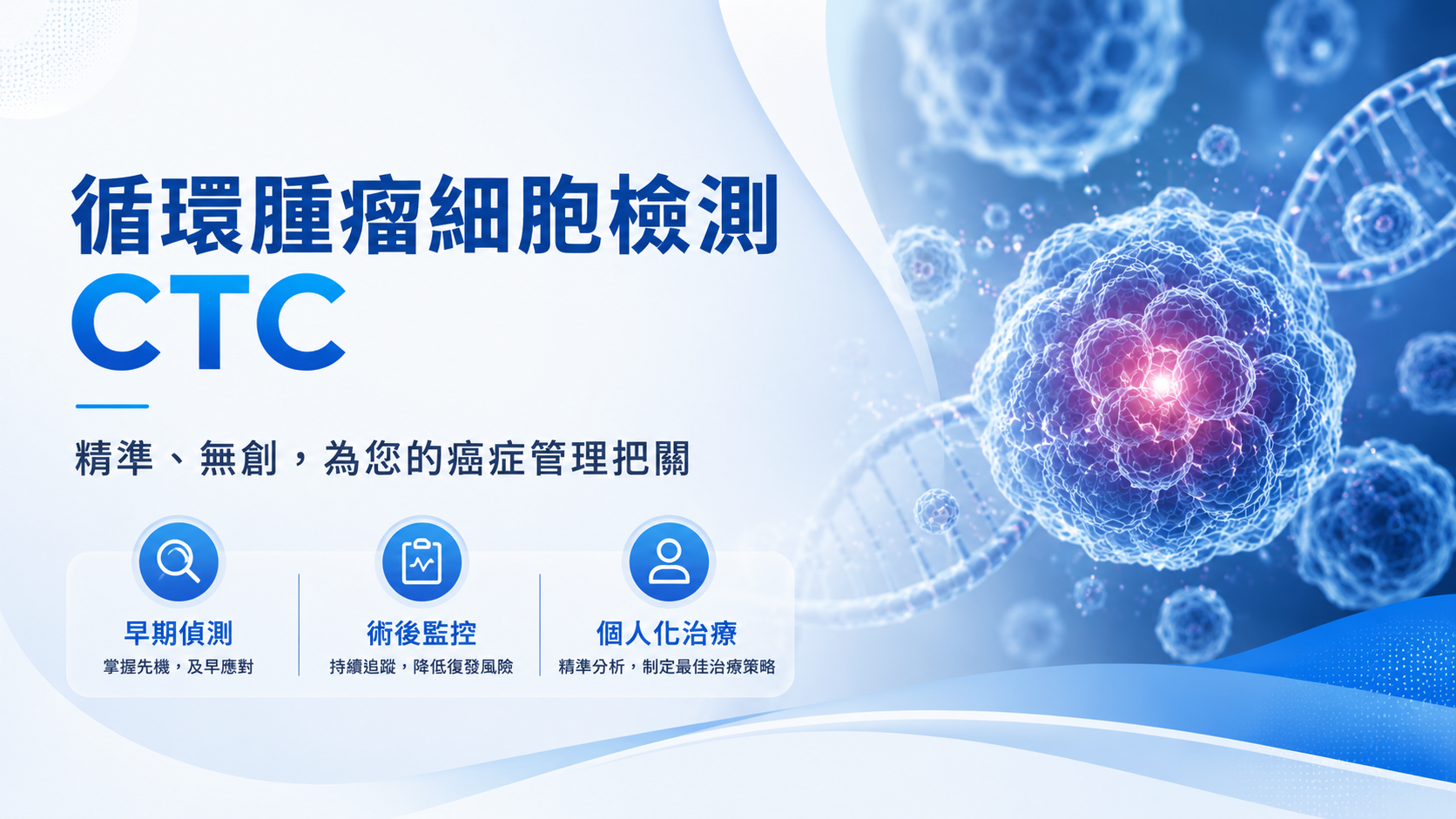 循環腫瘤細胞檢測
CTC

精準、無創，為您的癌症管理把關

早期偵測
掌握先機，及早應對

術後監控
持續追蹤，降低復發風險

個人化治療
精準分析，制定最佳治療策略